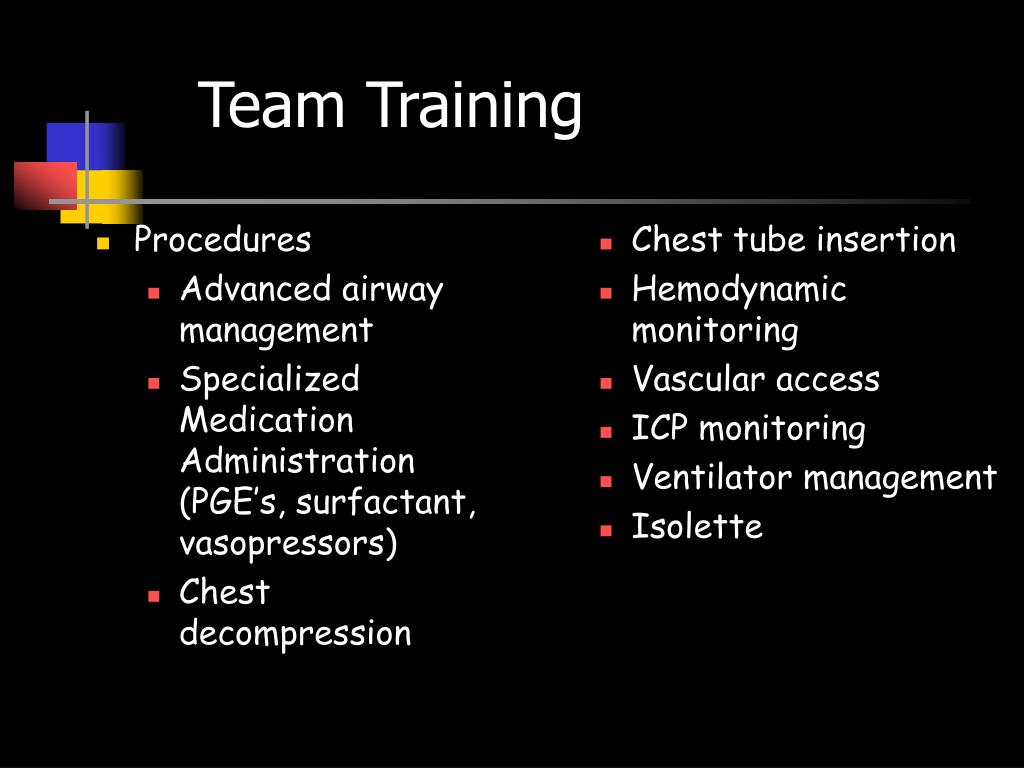 Team Training

- Procedures
  - Advanced airway management
  - Specialized Medication Administration (PGE’s, surfactant, vasopressors)
  - Chest decompression

- Chest tube insertion
- Hemodynamic monitoring
- Vascular access
- ICP monitoring
- Ventilator management
- Isolette